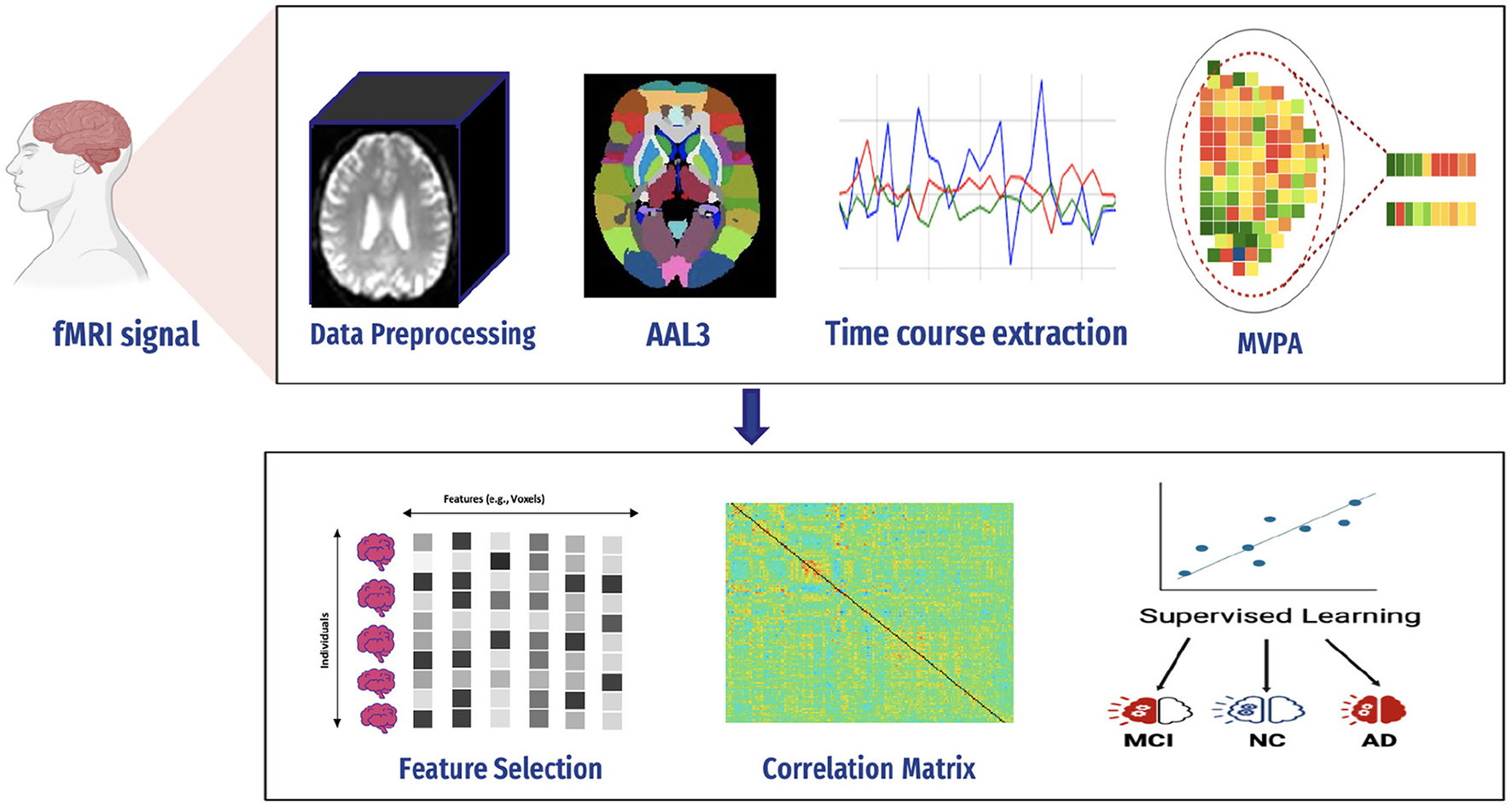 fMRI signal

Data Preprocessing

AAL3

Time course extraction

MVPA

Features (e.g., Voxels)

Individuals

Feature Selection

Correlation Matrix

Supervised Learning

MCI

NC

AD